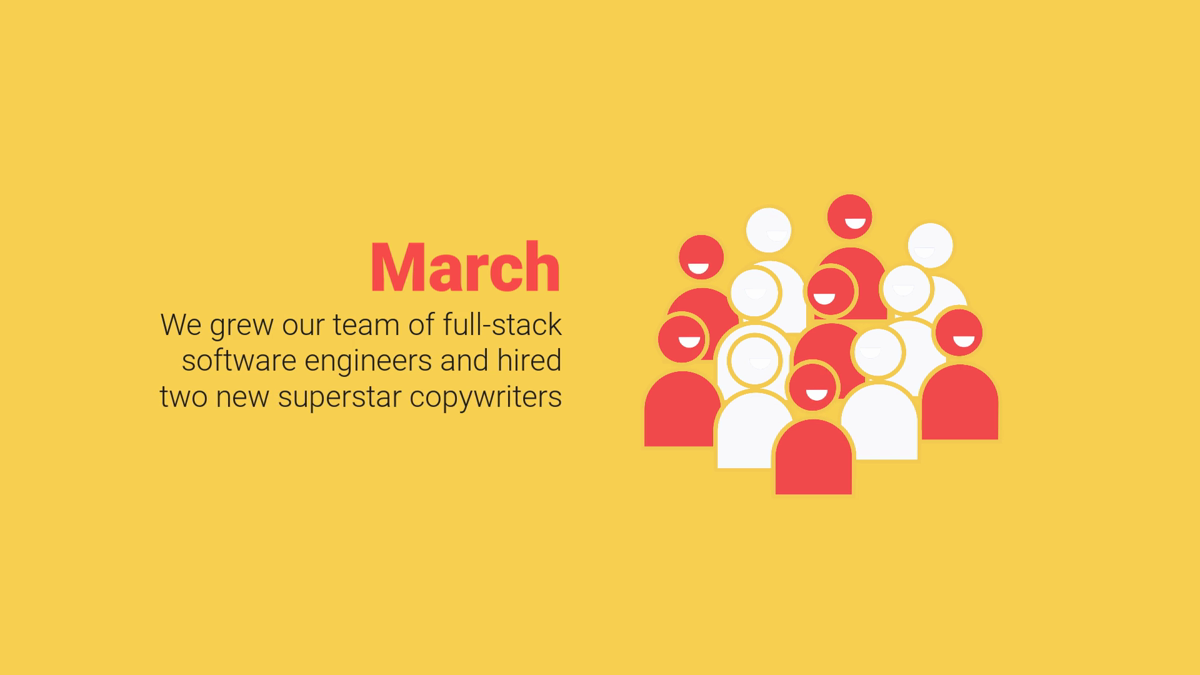 March

We grew our team of full-stack software engineers and hired two new superstar copywriters